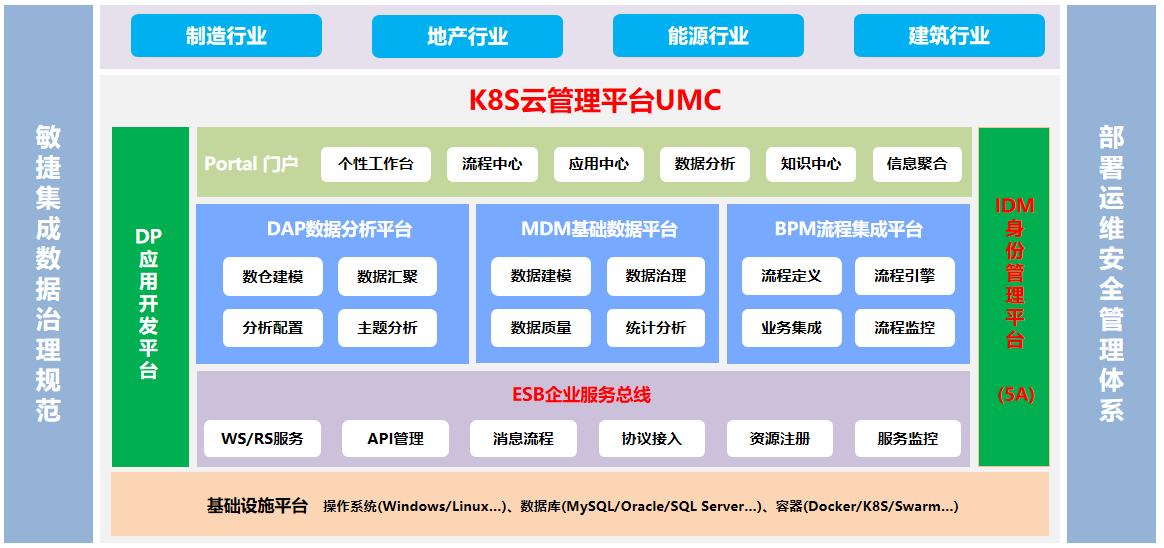 敏捷集成数据治理规范

制造行业　地产行业　能源行业　建筑行业

K8S云管理平台UMC

DP应用开发平台

Portal 门户　个性工作台　流程中心　应用中心　数据分析　知识中心　信息聚合

DAP数据分析平台
数仓建模　数据汇聚
分析配置　主题分析

MDM基础数据平台
数据建模　数据治理
数据质量　统计分析

BPM流程集成平台
流程定义　流程引擎
业务集成　流程监控

ESB企业服务总线
WS/RS服务　API管理　消息流程　协议接入　资源注册　服务监控

IDM身份管理平台 (5A)

基础设施平台　操作系统(Windows/Linux...)、数据库(MySQL/Oracle/SQL Server...)、容器(Docker/K8S/Swarm...)

部署运维安全管理体系